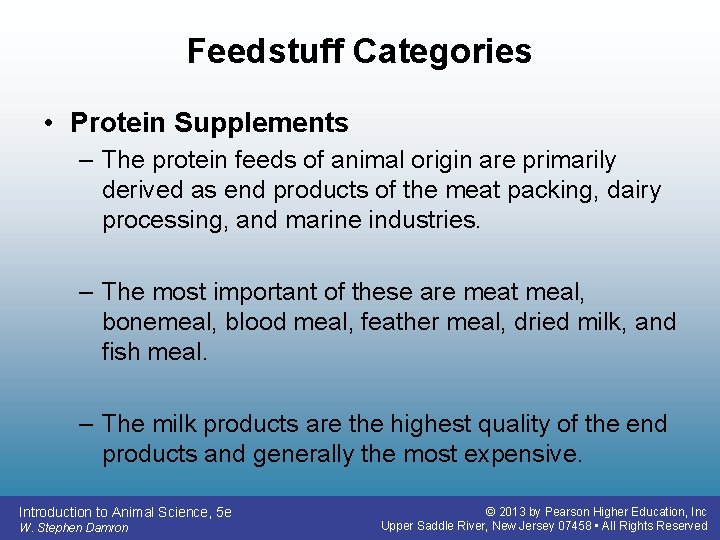 Feedstuff Categories

• Protein Supplements

– The protein feeds of animal origin are primarily derived as end products of the meat packing, dairy processing, and marine industries.

– The most important of these are meat meal, bonemeal, blood meal, feather meal, dried milk, and fish meal.

– The milk products are the highest quality of the end products and generally the most expensive.

Introduction to Animal Science, 5e
W. Stephen Damron

© 2013 by Pearson Higher Education, Inc
Upper Saddle River, New Jersey 07458 • All Rights Reserved